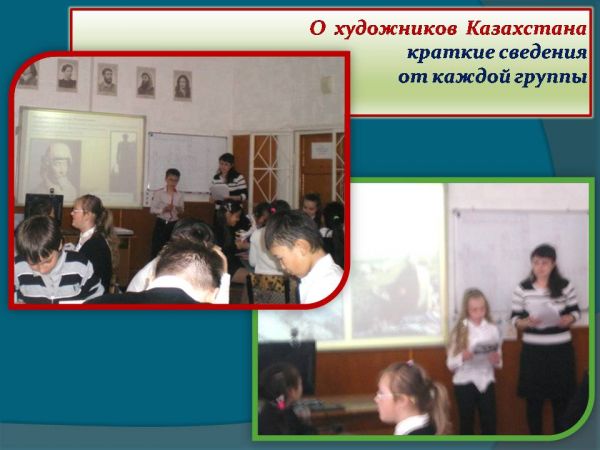 О художников Казахстана
краткие сведения
от каждой группы